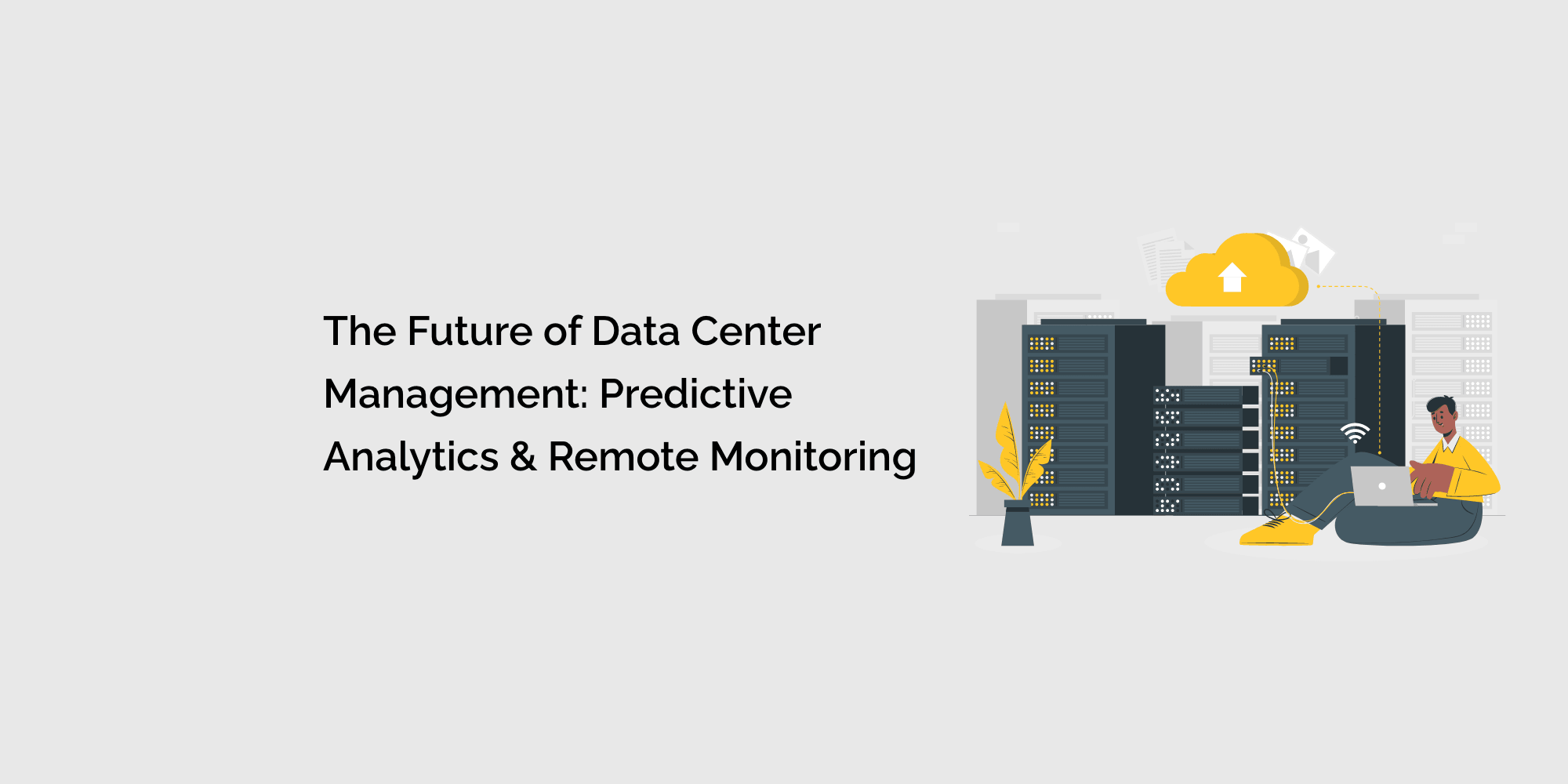 The Future of Data Center Management: Predictive Analytics & Remote Monitoring